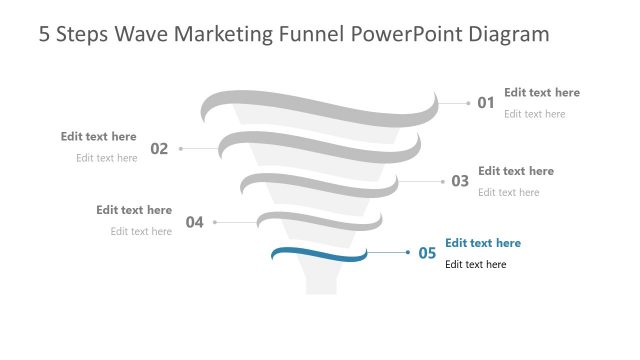 5 Steps Wave Marketing Funnel PowerPoint Diagram

01
Edit text here
Edit text here

Edit text here
Edit text here
02

03
Edit text here
Edit text here

Edit text here
Edit text here
04

05
Edit text here
Edit text here